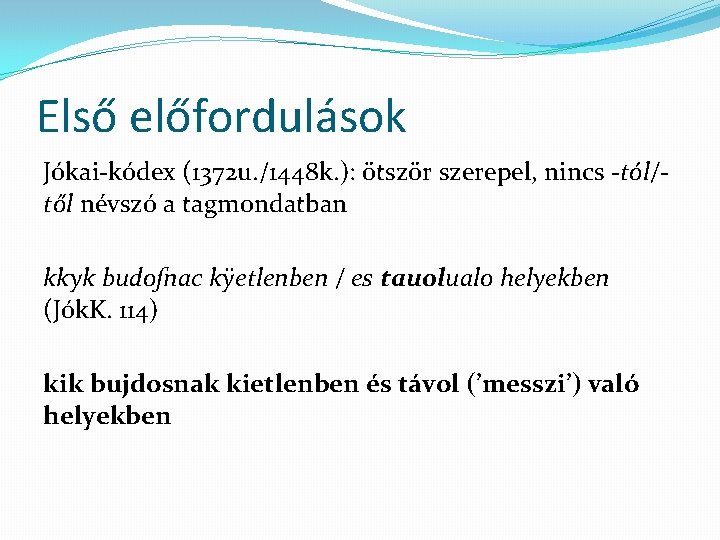 Első előfordulások

Jókai-kódex (1372u./1448k.): ötször szerepel, nincs -tól/-től névszó a tagmondatban

kkyk budoſnac kÿetlenben / es tauolualo helyekben (JókK. 114)

kik bujdosnak kietlenben és távol (’messzi’) való helyekben